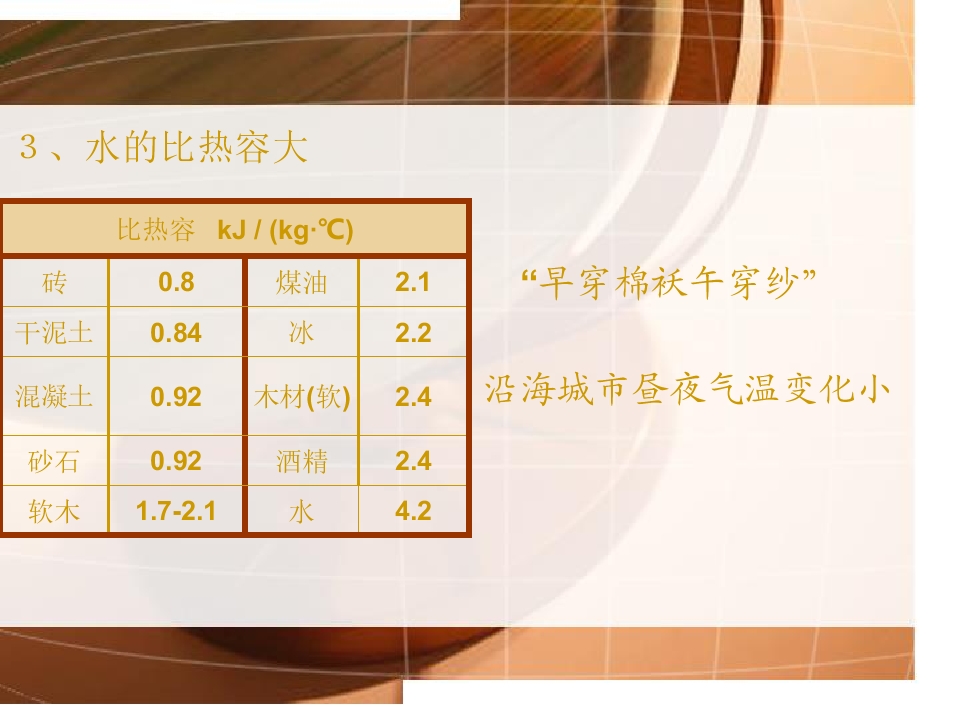 3、水的比热容大

| 比热容 kJ / (kg·℃) | | | |
|---|---|---|---|
| 砖 | 0.8 | 煤油 | 2.1 |
| 干泥土 | 0.84 | 冰 | 2.2 |
| 混凝土 | 0.92 | 木材(软) | 2.4 |
| 砂石 | 0.92 | 酒精 | 2.4 |
| 软木 | 1.7-2.1 | 水 | 4.2 |

“早穿棉袄午穿纱”

沿海城市昼夜气温变化小